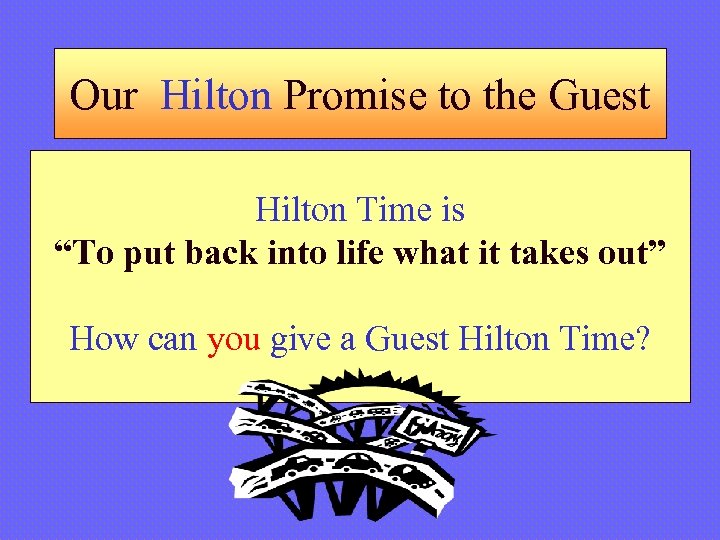 Our Hilton Promise to the Guest

Hilton Time is
“To put back into life what it takes out”

How can you give a Guest Hilton Time?